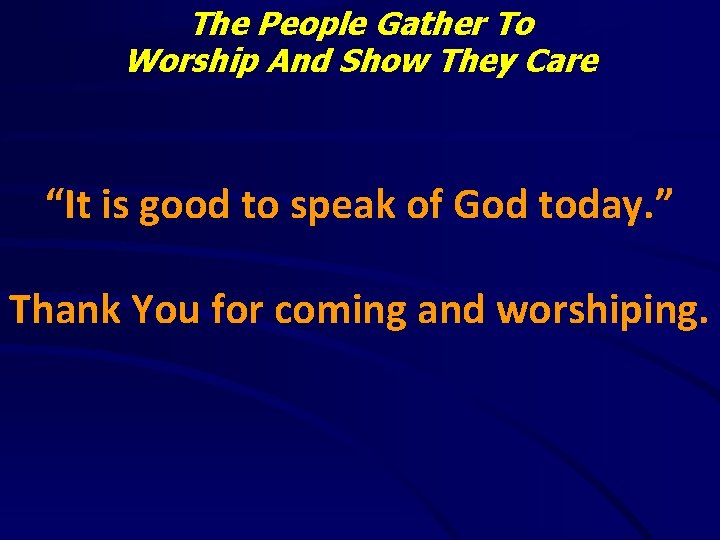 The People Gather To Worship And Show They Care

“It is good to speak of God today.”

Thank You for coming and worshiping.